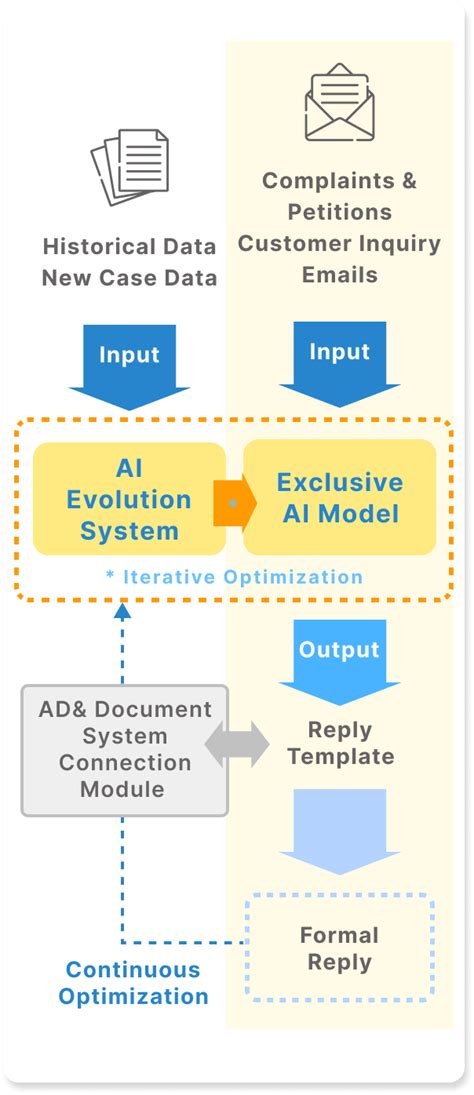 Historical Data
New Case Data

Complaints & Petitions
Customer Inquiry Emails

Input

Input

AI Evolution System

Exclusive AI Model

* Iterative Optimization

Output

AD& Document System Connection Module

Reply Template

Formal Reply

Continuous Optimization